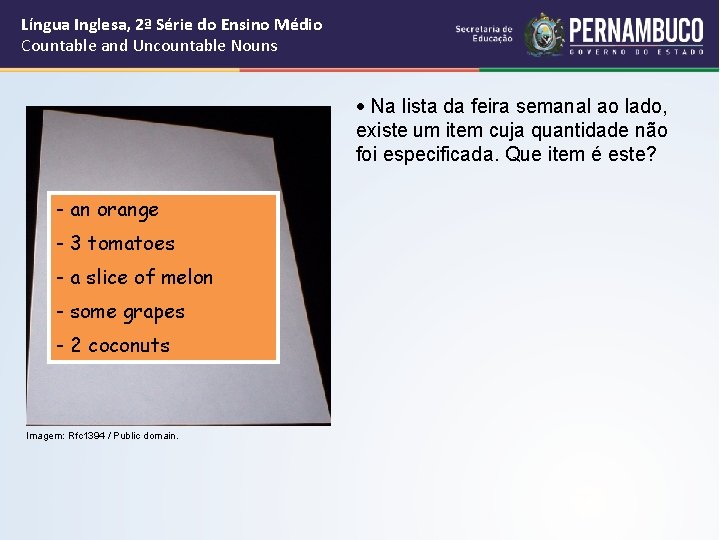 Língua Inglesa, 2ª Série do Ensino Médio
Countable and Uncountable Nouns

Secretaria de Educação

PERNAMBUCO
GOVERNO DO ESTADO

- an orange
- 3 tomatoes
- a slice of melon
- some grapes
- 2 coconuts

Imagem: Rfc1394 / Public domain.

• Na lista da feira semanal ao lado, existe um item cuja quantidade não foi especificada. Que item é este?